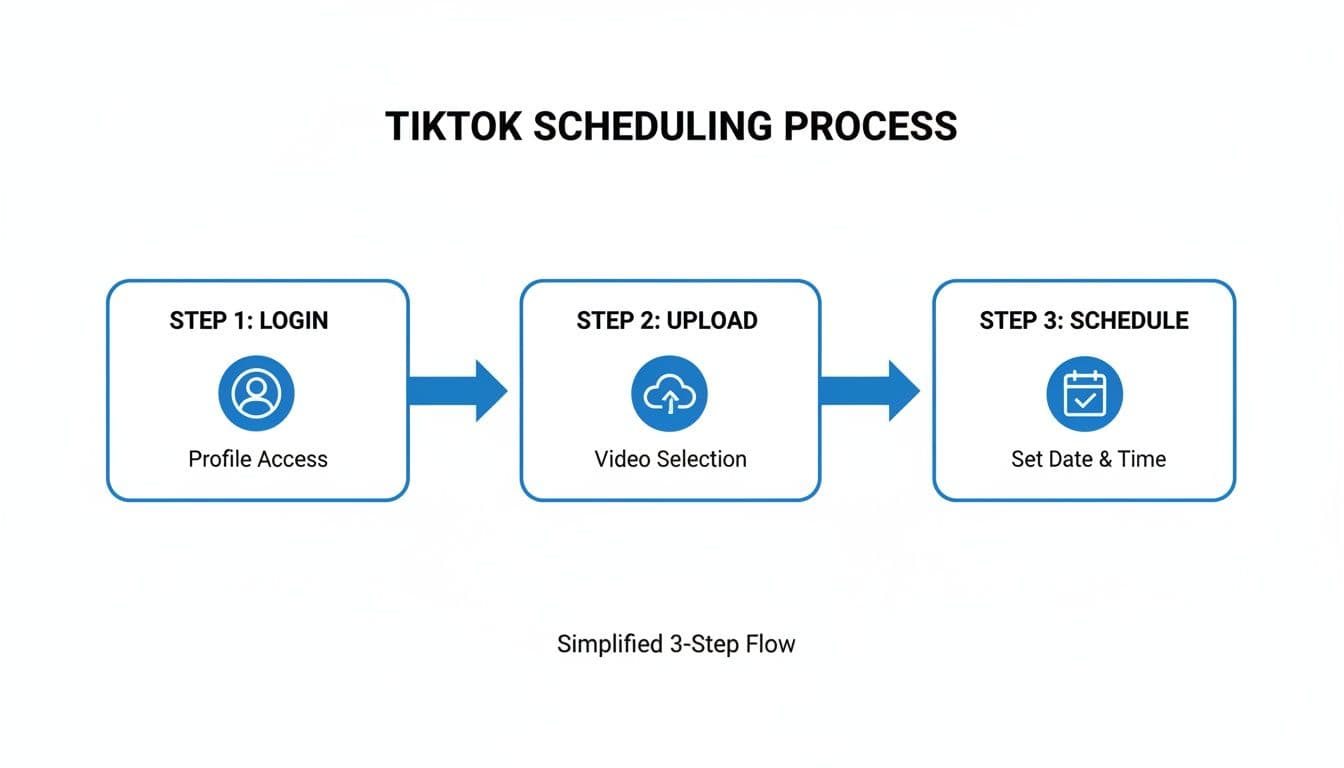 TIKTOK SCHEDULING PROCESS

STEP 1: LOGIN

Profile Access

STEP 2: UPLOAD

Video Selection

STEP 3: SCHEDULE

Set Date & Time

Simplified 3-Step Flow